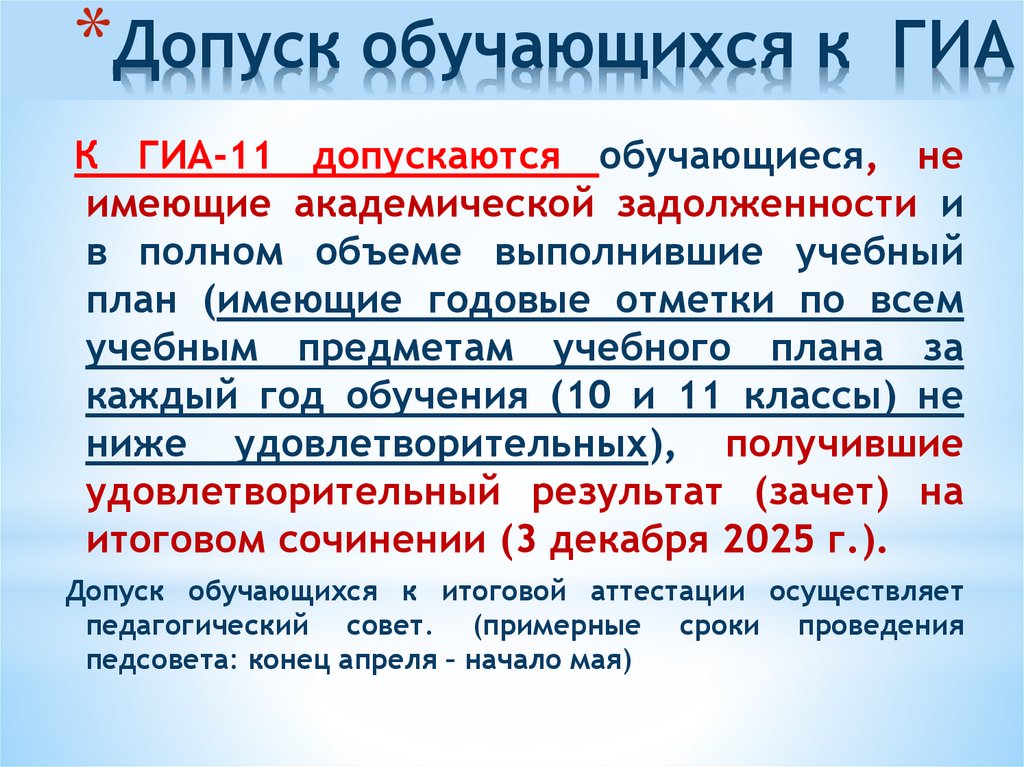 *Допуск обучающихся к ГИА

К ГИА-11 допускаются обучающиеся, не имеющие академической задолженности и в полном объеме выполнившие учебный план (имеющие годовые отметки по всем учебным предметам учебного плана за каждый год обучения (10 и 11 классы) не ниже удовлетворительных), получившие удовлетворительный результат (зачет) на итоговом сочинении (3 декабря 2025 г.).

Допуск обучающихся к итоговой аттестации осуществляет педагогический совет. (примерные сроки проведения педсовета: конец апреля – начало мая)